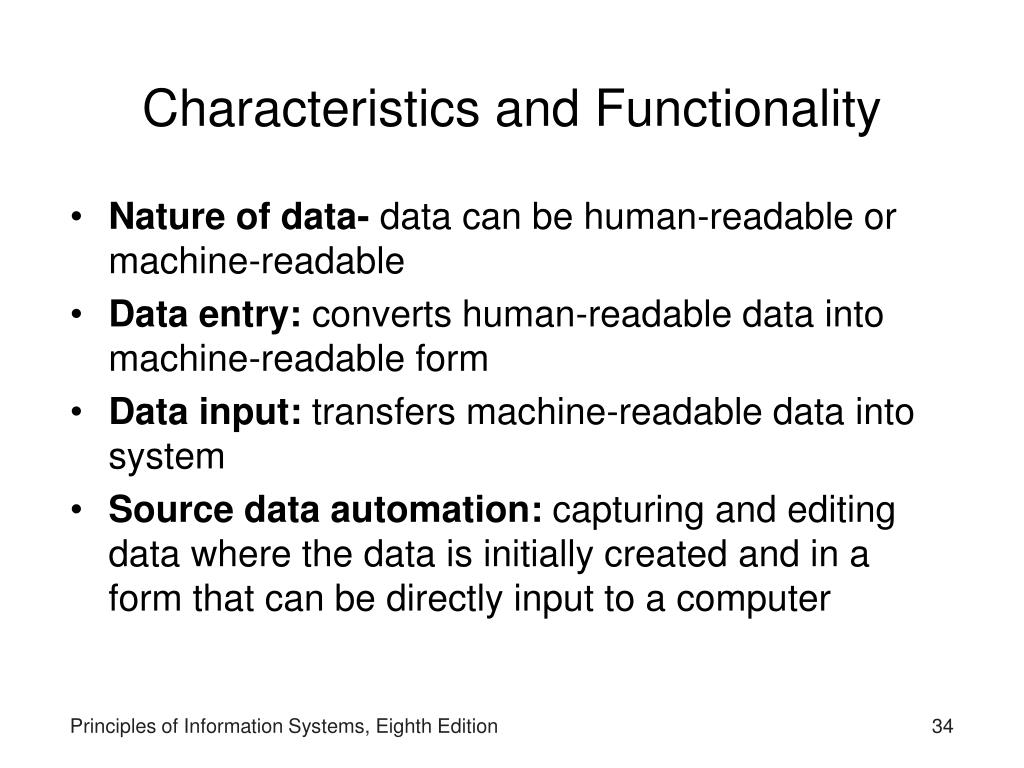 Characteristics and Functionality

• Nature of data- data can be human-readable or machine-readable
• Data entry: converts human-readable data into machine-readable form
• Data input: transfers machine-readable data into system
• Source data automation: capturing and editing data where the data is initially created and in a form that can be directly input to a computer

Principles of Information Systems, Eighth Edition

34